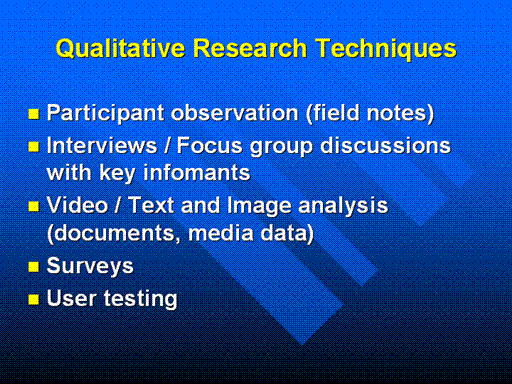 Qualitative Research Techniques

- Participant observation (field notes)
- Interviews / Focus group discussions with key infomants
- Video / Text and Image analysis (documents, media data)
- Surveys
- User testing